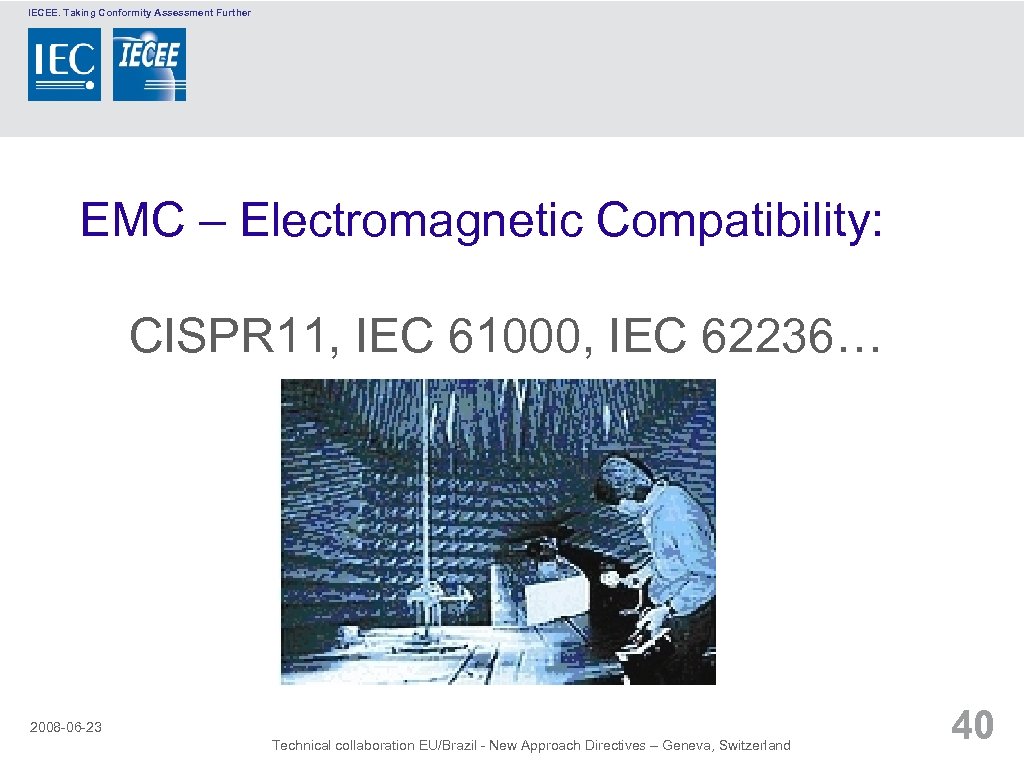 IECEE. Taking Conformity Assessment Further

IEC IECEE

EMC – Electromagnetic Compatibility:

CISPR11, IEC 61000, IEC 62236…

2008-06-23

Technical collaboration EU/Brazil - New Approach Directives – Geneva, Switzerland

40